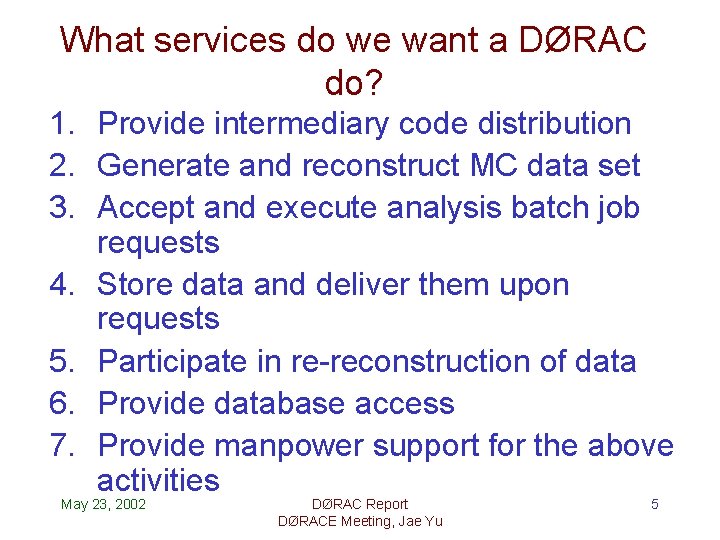 What services do we want a DØRAC do?

1. Provide intermediary code distribution
2. Generate and reconstruct MC data set
3. Accept and execute analysis batch job requests
4. Store data and deliver them upon requests
5. Participate in re-reconstruction of data
6. Provide database access
7. Provide manpower support for the above activities

May 23, 2002

DØRAC Report
DØRACE Meeting, Jae Yu

5